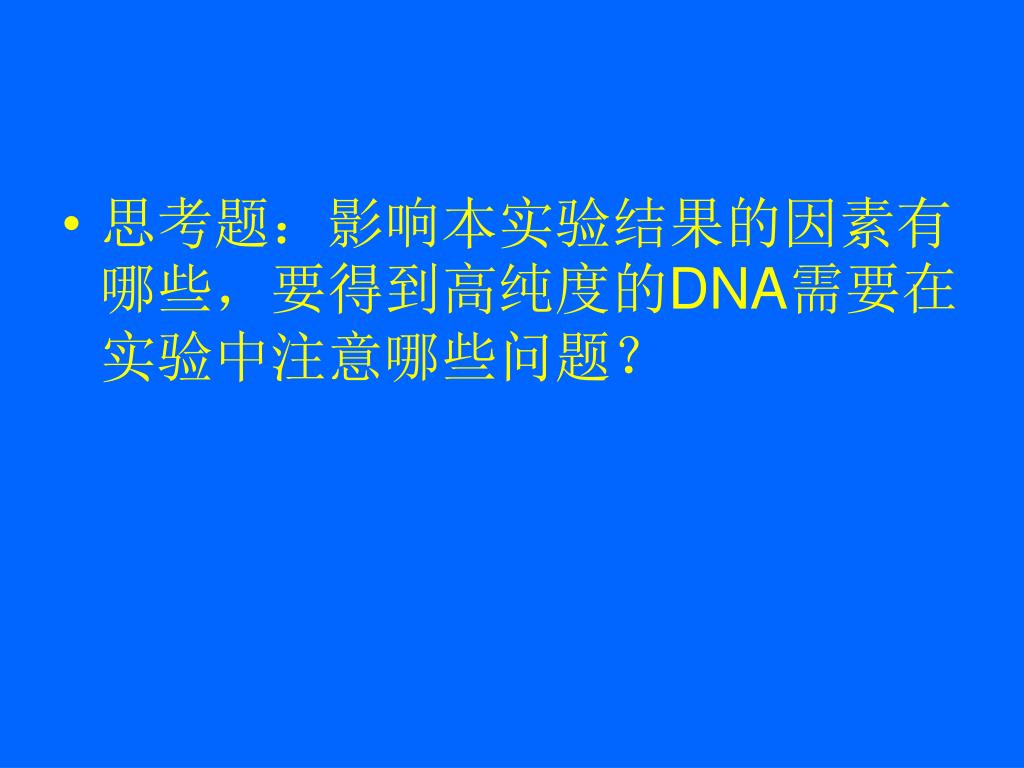 • 思考题：影响本实验结果的因素有哪些，要得到高纯度的DNA需要在实验中注意哪些问题？